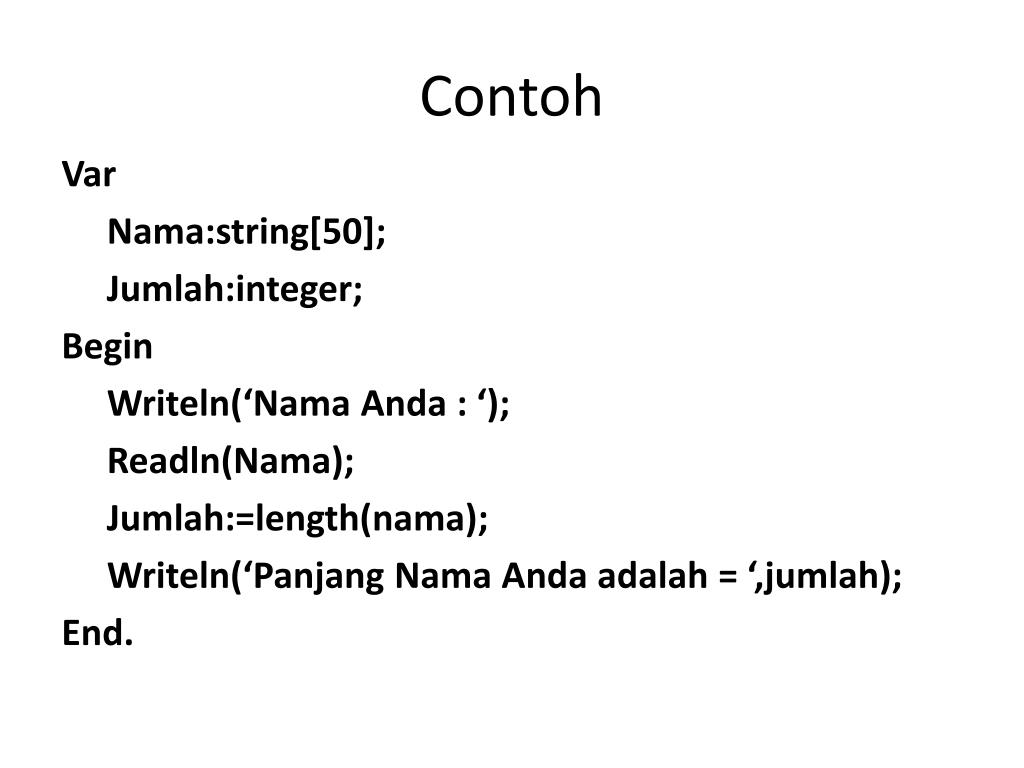 Contoh

Var
Nama:string[50];
Jumlah:integer;
Begin
Writeln(‘Nama Anda : ‘);
Readln(Nama);
Jumlah:=length(nama);
Writeln(‘Panjang Nama Anda adalah = ‘,jumlah);
End.